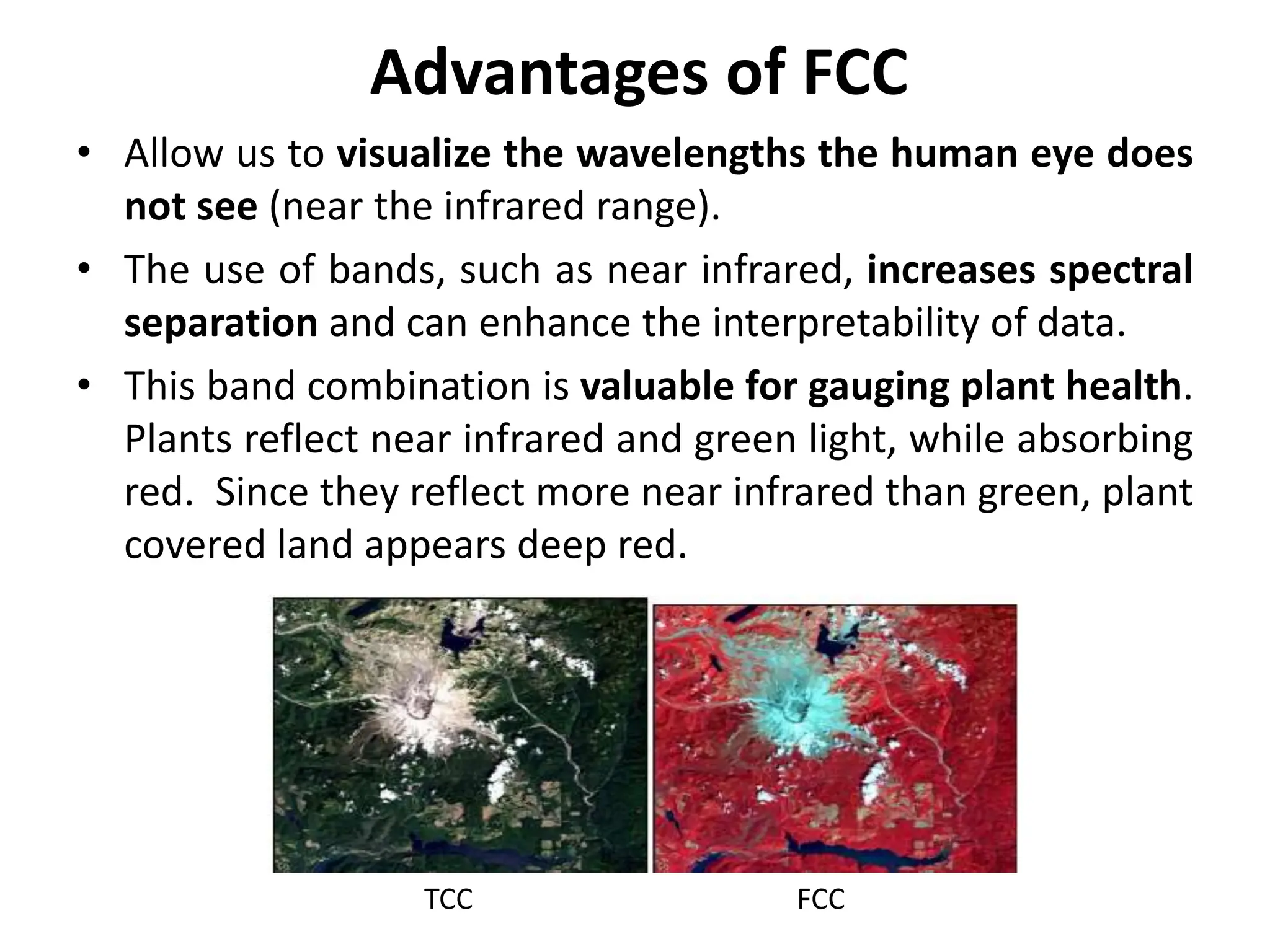 Advantages of FCC

• Allow us to visualize the wavelengths the human eye does not see (near the infrared range).

• The use of bands, such as near infrared, increases spectral separation and can enhance the interpretability of data.

• This band combination is valuable for gauging plant health. Plants reflect near infrared and green light, while absorbing red. Since they reflect more near infrared than green, plant covered land appears deep red.

TCC

FCC